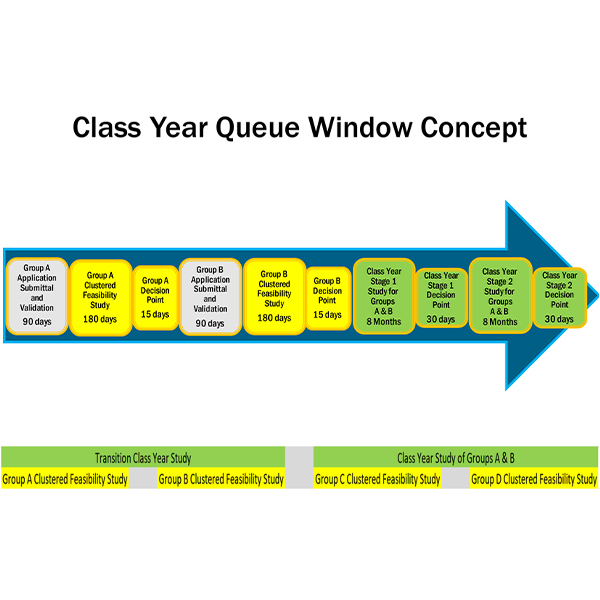 Class Year Queue Window Concept

Group A Application Submittal and Validation
90 days

Group A Clustered Feasibility Study
180 days

Group A Decision Point
15 days

Group B Application Submittal and Validation
90 days

Group B Clustered Feasibility Study
180 days

Group B Decision Point
15 days

Class Year Stage 1 Study for Groups A & B
8 Months

Class Year Stage 1 Decision Point
30 days

Class Year Stage 2 Study for Groups A & B
8 Months

Class Year Stage 2 Decision Point
30 days

Transition Class Year Study

Class Year Study of Groups A & B

Group A Clustered Feasibility Study

Group B Clustered Feasibility Study

Group C Clustered Feasibility Study

Group D Clustered Feasibility Study